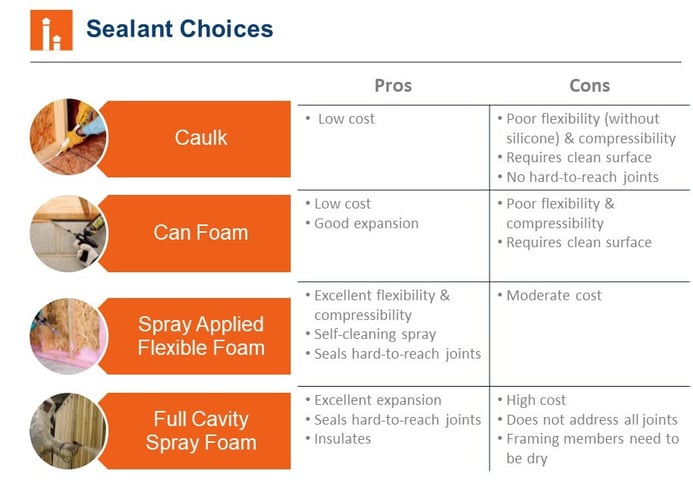 Sealant Choices

| | Pros | Cons |
|---|---|---|
| Caulk | • Low cost | • Poor flexibility (without silicone) & compressibility • Requires clean surface • No hard-to-reach joints |
| Can Foam | • Low cost • Good expansion | • Poor flexibility & compressibility • Requires clean surface |
| Spray Applied Flexible Foam | • Excellent flexibility & compressibility • Self-cleaning spray • Seals hard-to-reach joints | • Moderate cost |
| Full Cavity Spray Foam | • Excellent expansion • Seals hard-to-reach joints • Insulates | • High cost • Does not address all joints • Framing members need to be dry |